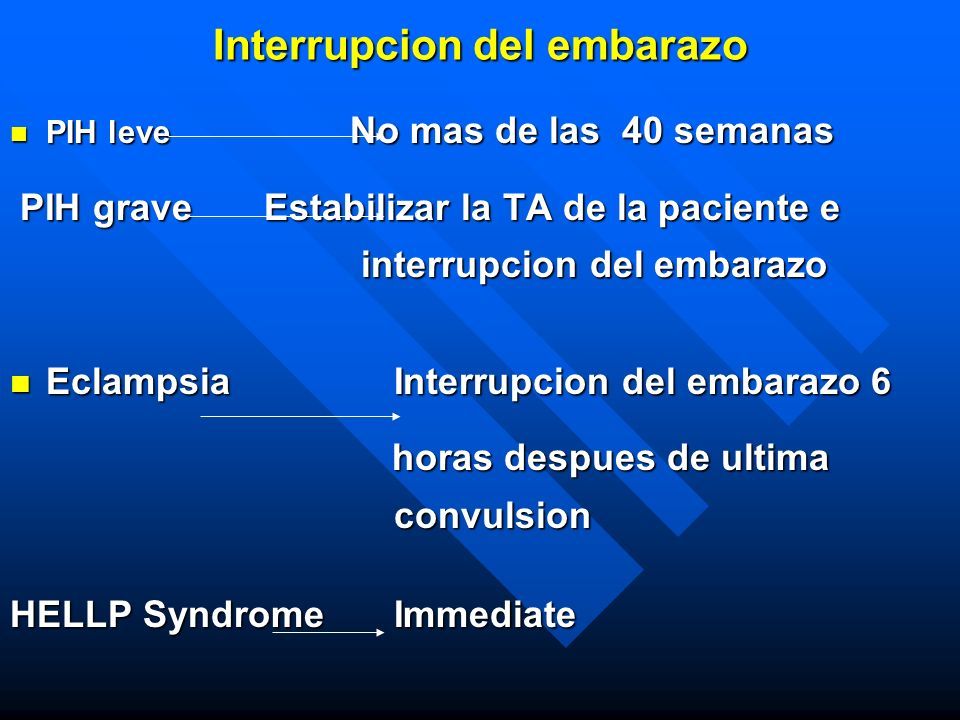 Interrupcion del embarazo

PIH leve No mas de las 40 semanas

PIH grave Estabilizar la TA de la paciente e interrupcion del embarazo

Eclampsia Interrupcion del embarazo 6 horas despues de ultima convulsion

HELLP Syndrome Immediate